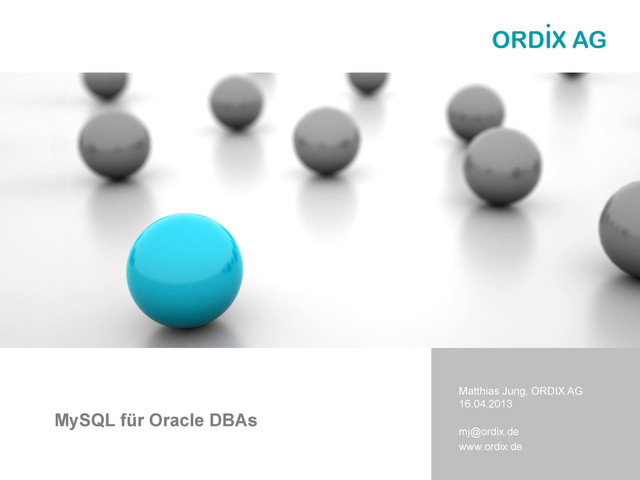 ORDIX AG

MySQL für Oracle DBAs

Matthias Jung, ORDIX AG
16.04.2013

mj@ordix.de
www.ordix.de